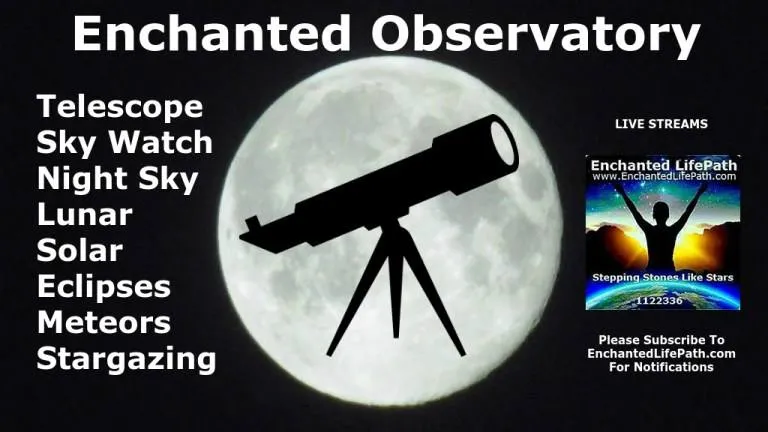 Enchanted Observatory

Telescope
Sky Watch
Night Sky
Lunar
Solar
Eclipses
Meteors
Stargazing

LIVE STREAMS

Enchanted LifePath
www.EnchantedLifePath.com

Stepping Stones Like Stars
1122336

Please Subscribe To
EnchantedLifePath.com
For Notifications